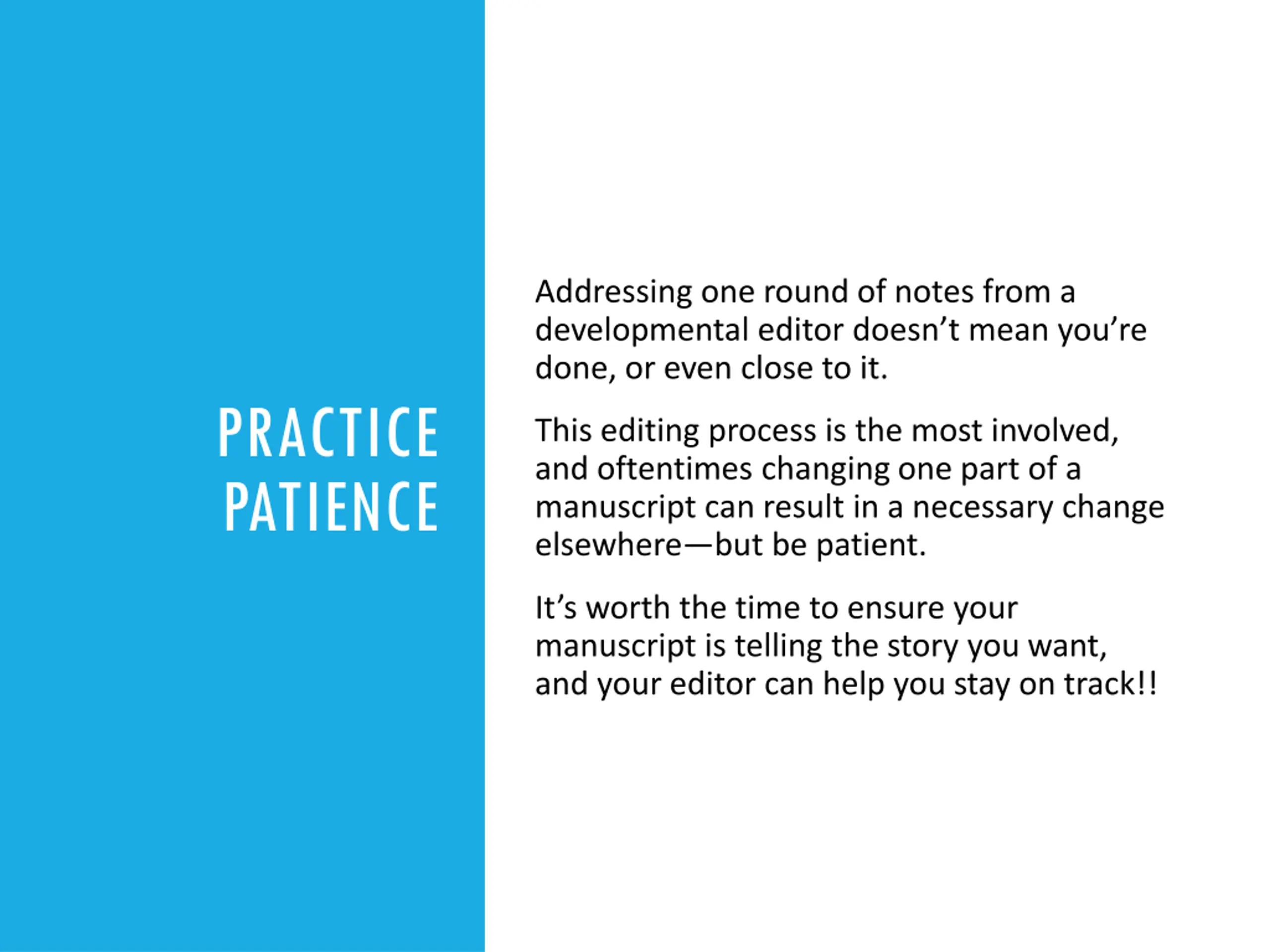 PRACTICE PATIENCE

Addressing one round of notes from a developmental editor doesn’t mean you’re done, or even close to it.

This editing process is the most involved, and oftentimes changing one part of a manuscript can result in a necessary change elsewhere—but be patient.

It’s worth the time to ensure your manuscript is telling the story you want, and your editor can help you stay on track!!